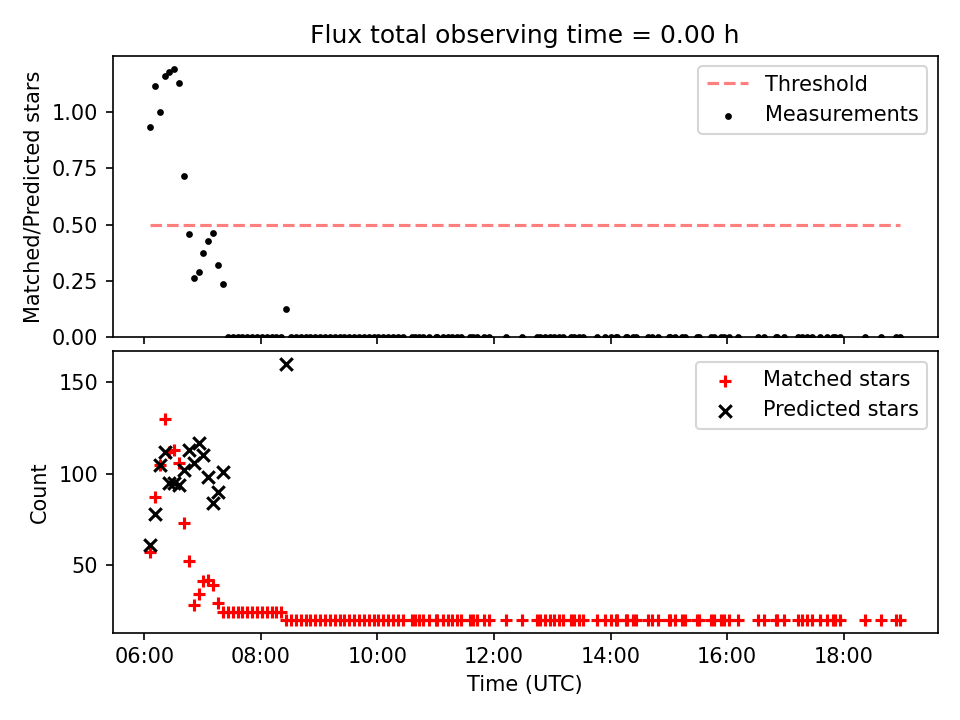 Flux total observing time = 0.00 h

Matched/Predicted stars

1.00
0.75
0.50
0.25
0.00

Threshold
Measurements

Count

150
100
50

Matched stars
Predicted stars

06:00
08:00
10:00
12:00
14:00
16:00
18:00

Time (UTC)